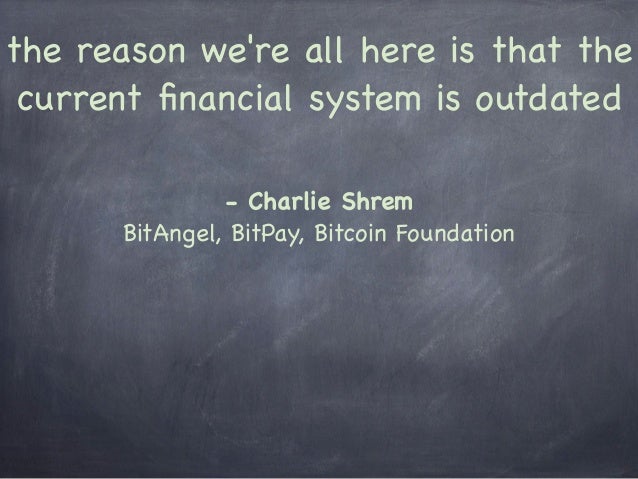 the reason we're all here is that the current financial system is outdated

- Charlie Shrem
BitAngel, BitPay, Bitcoin Foundation